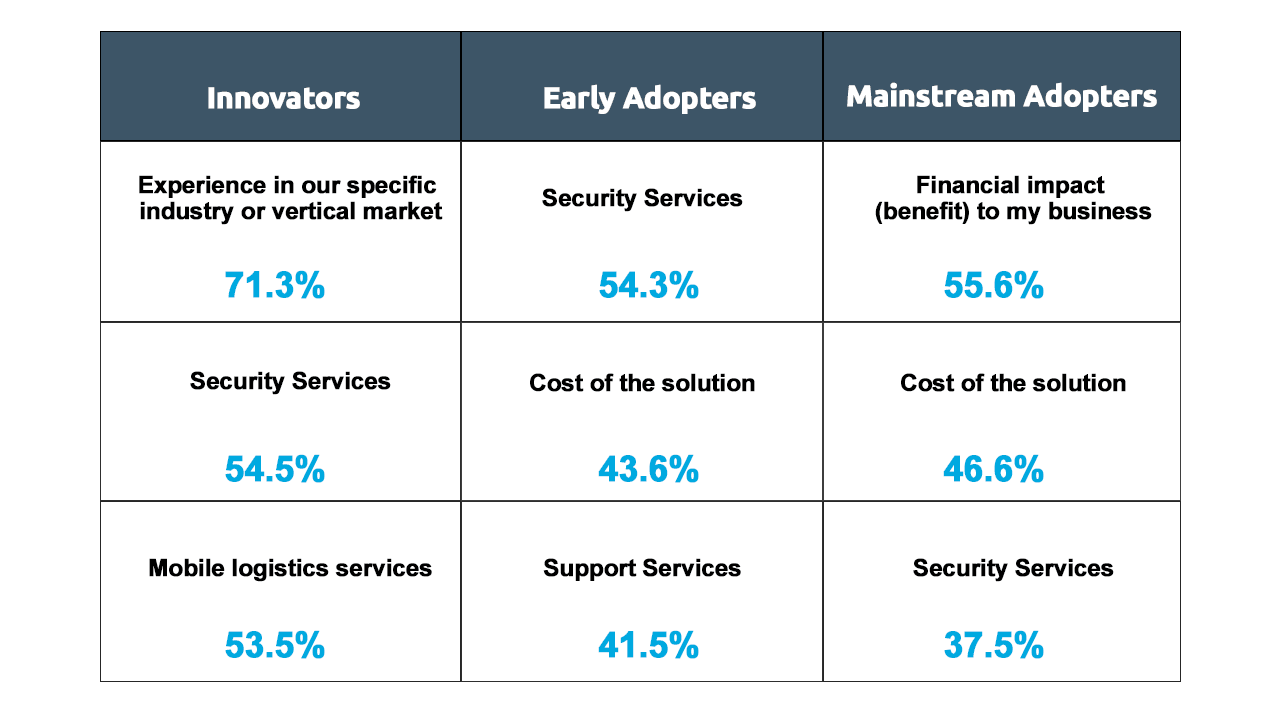 | Innovators | Early Adopters | Mainstream Adopters |
|---|---|---|
| Experience in our specific industry or vertical market 71.3% | Security Services 54.3% | Financial impact (benefit) to my business 55.6% |
| Security Services 54.5% | Cost of the solution 43.6% | Cost of the solution 46.6% |
| Mobile logistics services 53.5% | Support Services 41.5% | Security Services 37.5% |